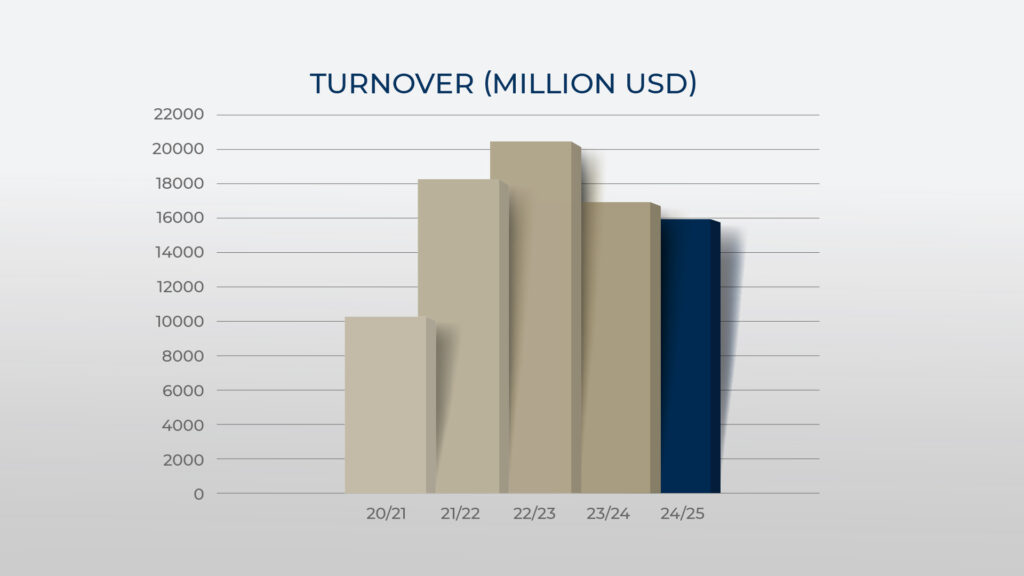 TURNOVER (MILLION USD)

22000
20000
18000
16000
14000
12000
10000
8000
6000
4000
2000
0

20/21
21/22
22/23
23/24
24/25